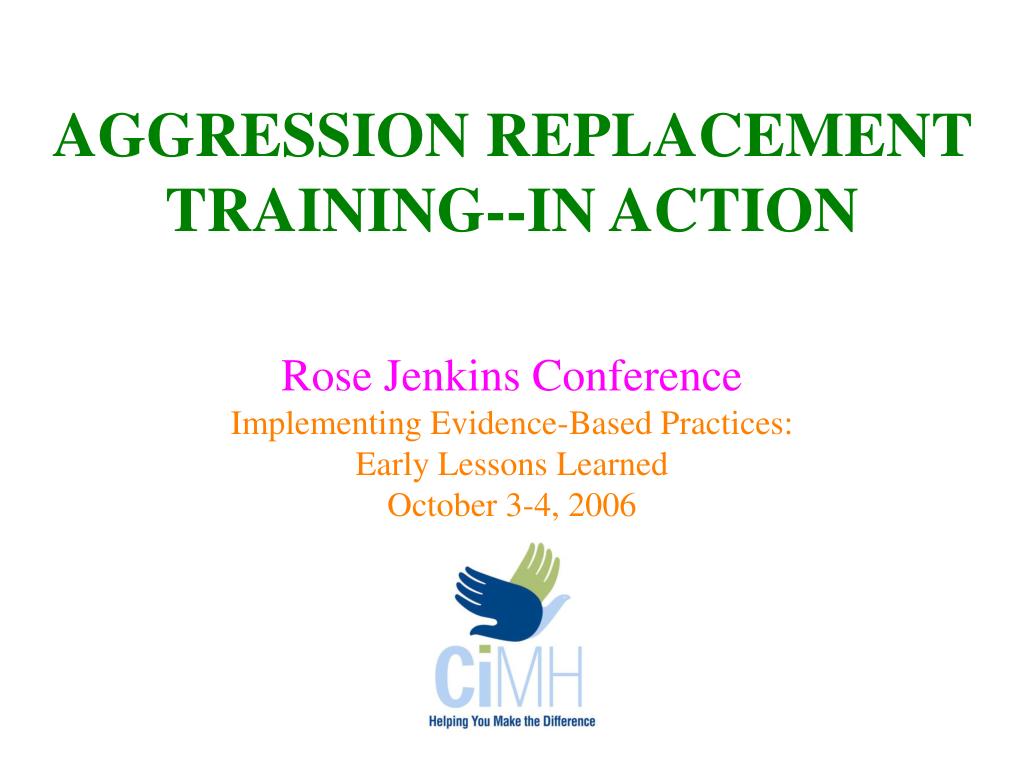 AGGRESSION REPLACEMENT TRAINING--IN ACTION

Rose Jenkins Conference
Implementing Evidence-Based Practices:
Early Lessons Learned
October 3-4, 2006

CiMH
Helping You Make the Difference